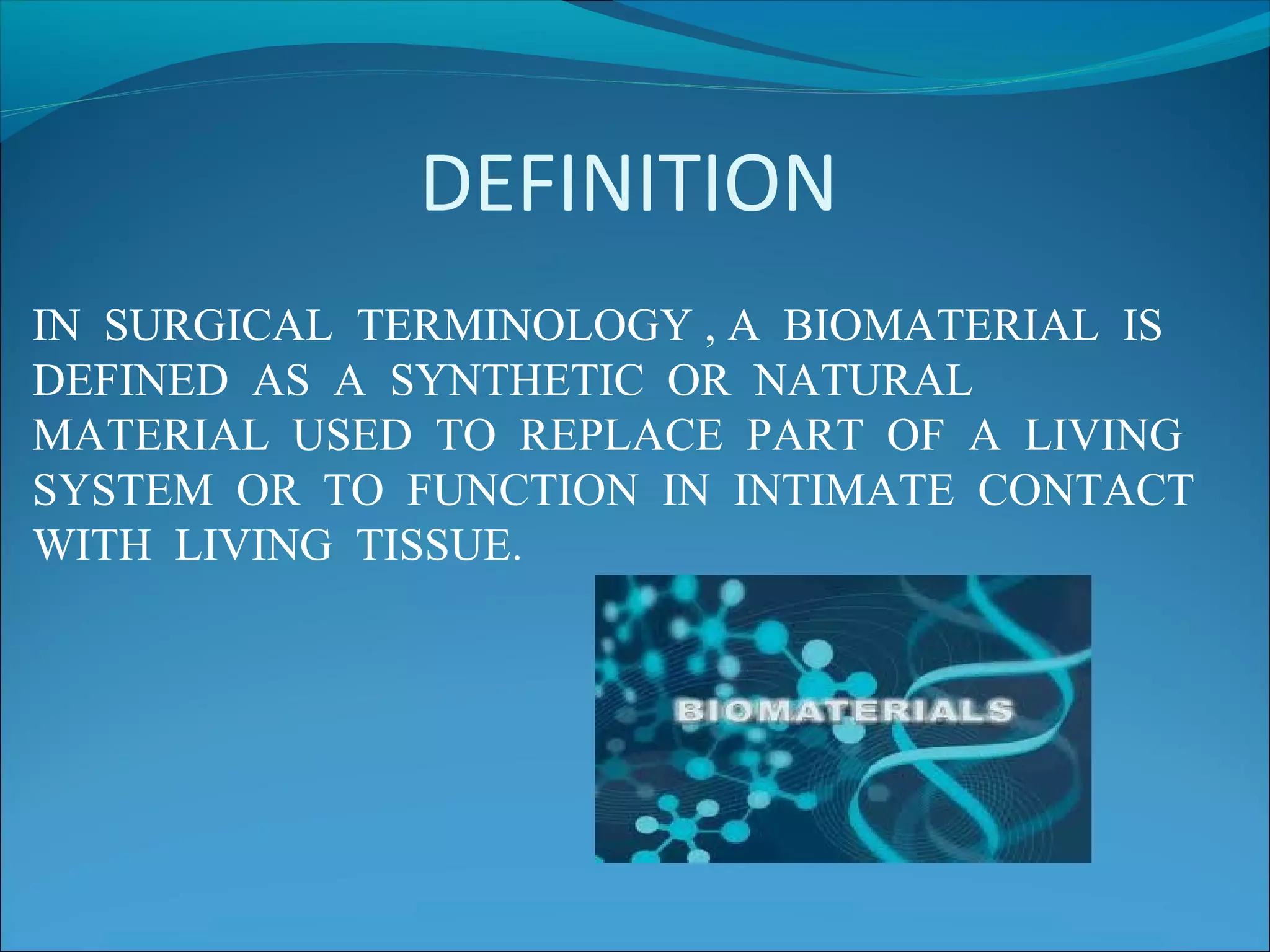 DEFINITION

IN SURGICAL TERMINOLOGY , A BIOMATERIAL IS DEFINED AS A SYNTHETIC OR NATURAL MATERIAL USED TO REPLACE PART OF A LIVING SYSTEM OR TO FUNCTION IN INTIMATE CONTACT WITH LIVING TISSUE.

BIOMATERIALS